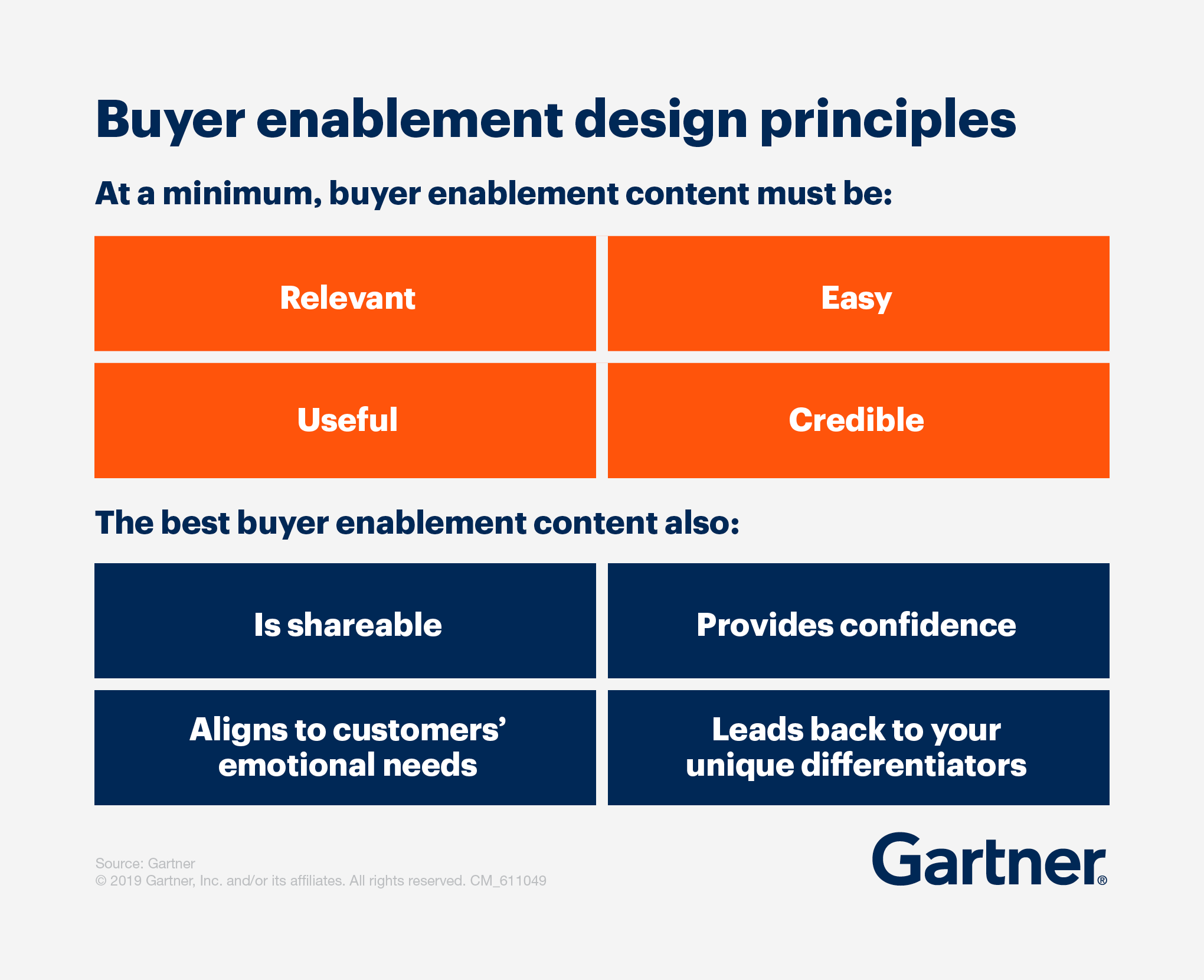 Buyer enablement design principles

At a minimum, buyer enablement content must be:

Relevant

Easy

Useful

Credible

The best buyer enablement content also:

Is shareable

Provides confidence

Aligns to customers' emotional needs

Leads back to your unique differentiators

Source: Gartner
© 2019 Gartner, Inc. and/or its affiliates. All rights reserved. CM_611049

Gartner®